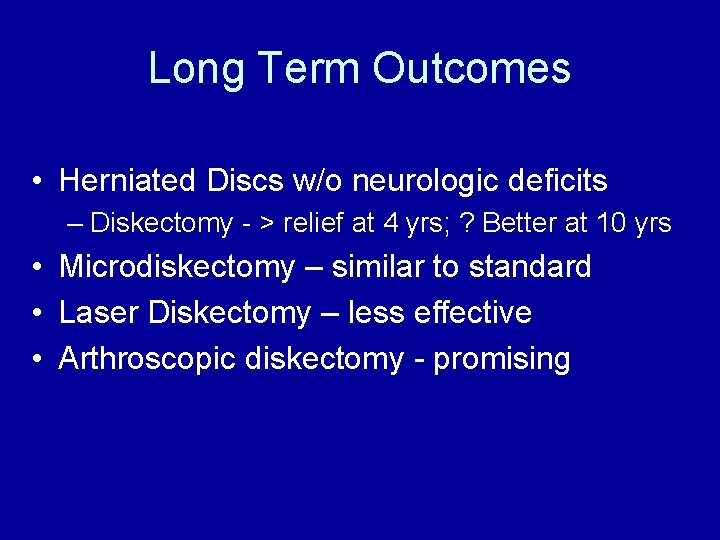 Long Term Outcomes

• Herniated Discs w/o neurologic deficits
– Diskectomy - > relief at 4 yrs; ? Better at 10 yrs
• Microdiskectomy – similar to standard
• Laser Diskectomy – less effective
• Arthroscopic diskectomy - promising